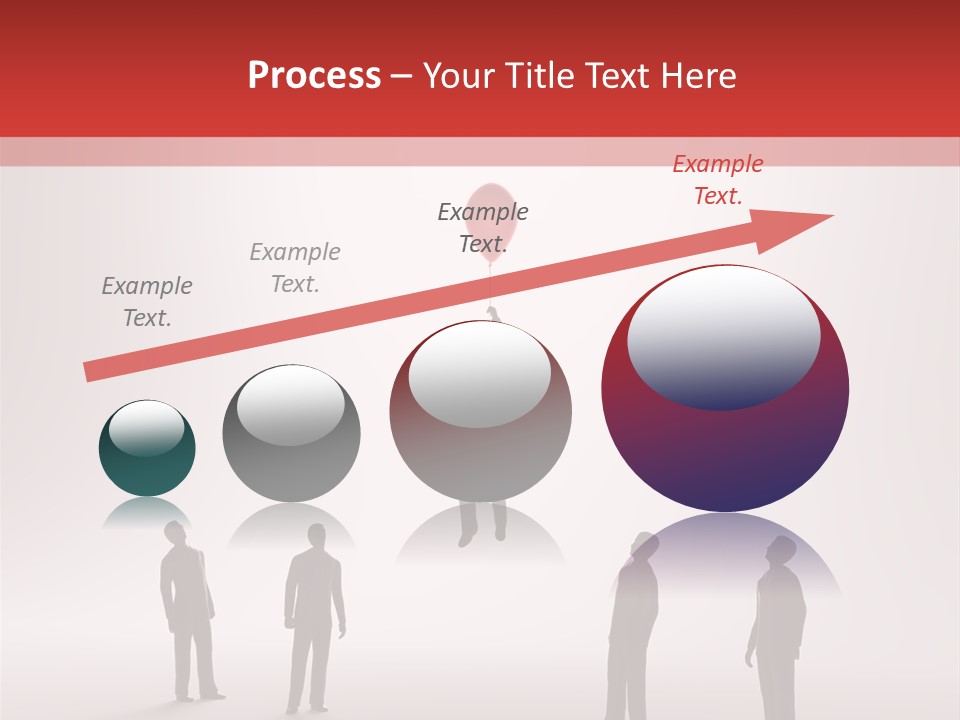 Process – Your Title Text Here

Example Text.

Example Text.

Example Text.

Example Text.